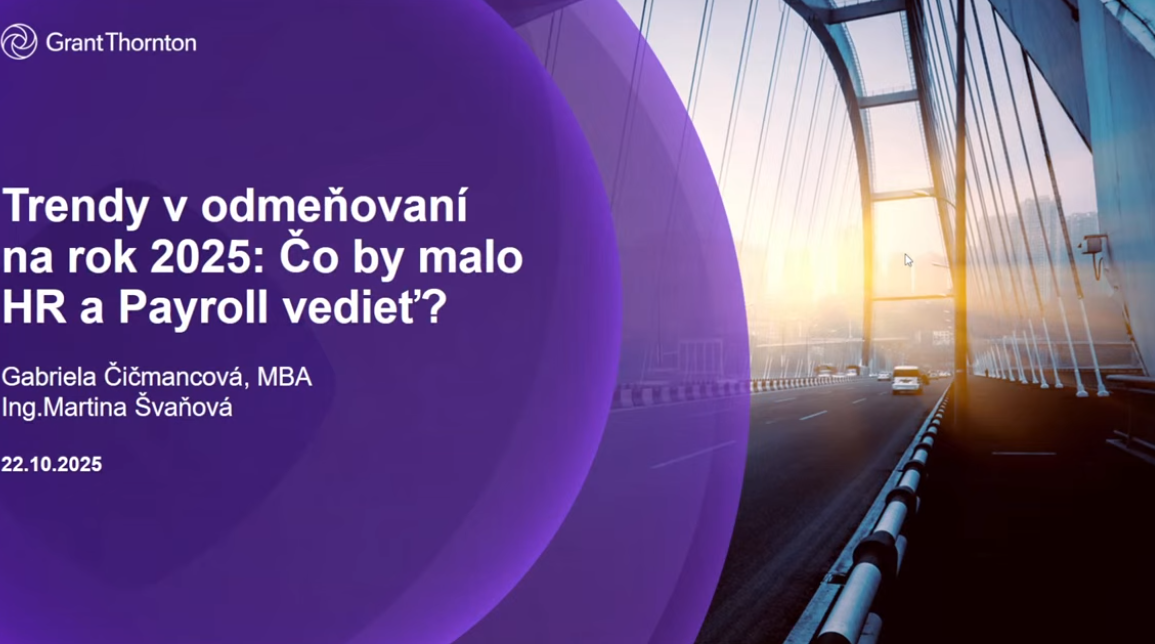 Grant Thornton

Trendy v odmeňovaní na rok 2025: Čo by malo HR a Payroll vedieť?

Gabriela Čičmancová, MBA
Ing.Martina Švaňová

22.10.2025